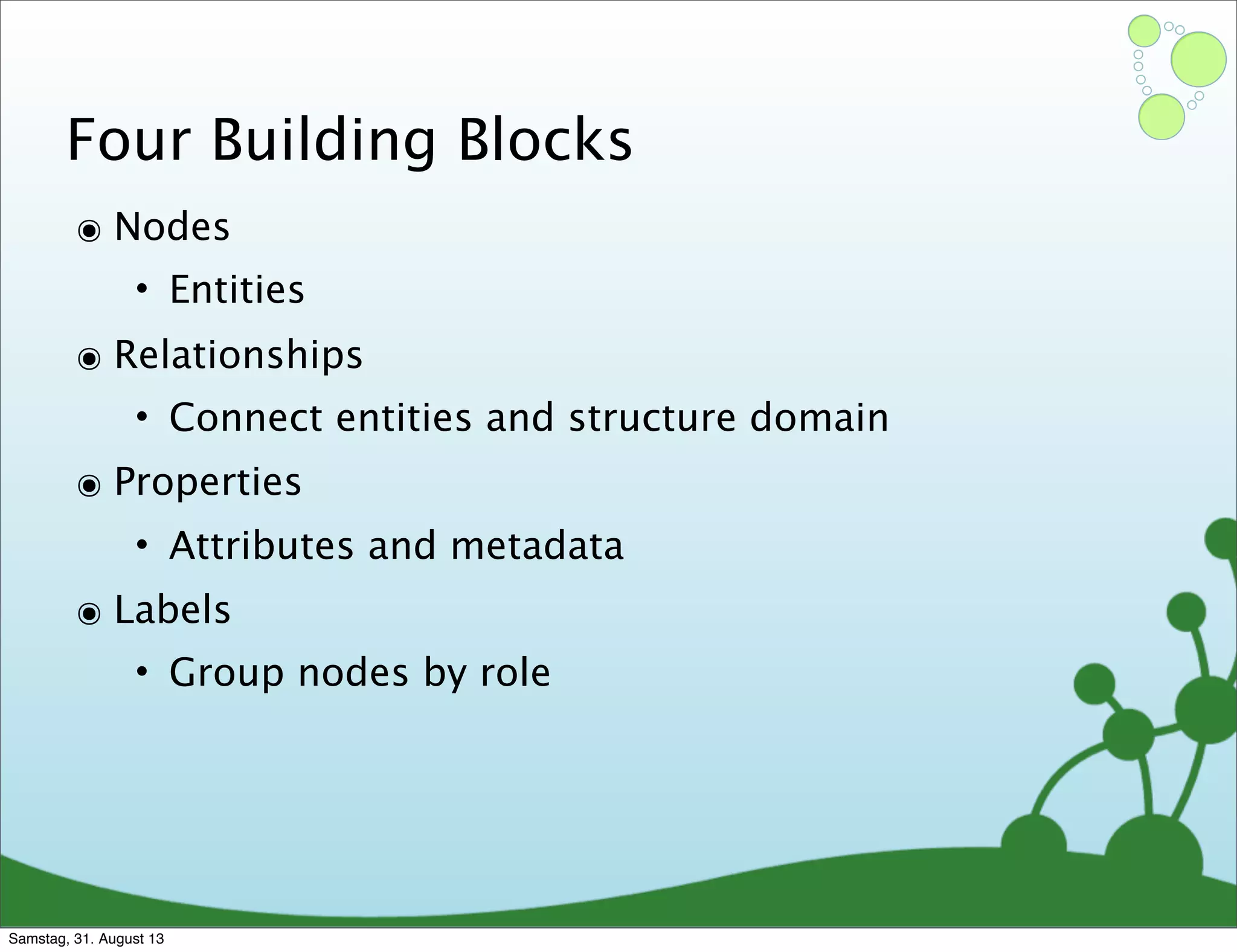 Four Building Blocks

◉ Nodes

• Entities

◉ Relationships

• Connect entities and structure domain

◉ Properties

• Attributes and metadata

◉ Labels

• Group nodes by role

Samstag, 31. August 13